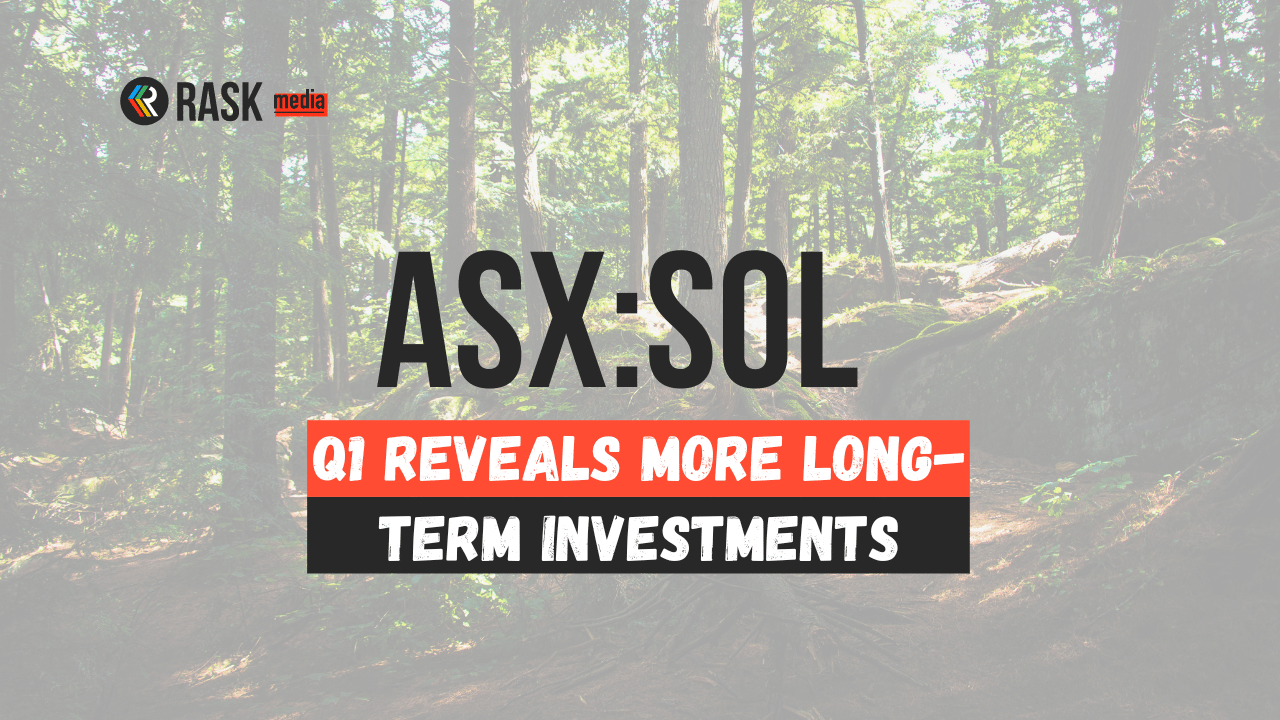 RASK media

ASX:SOL

Q1 REVEALS MORE LONG-TERM INVESTMENTS